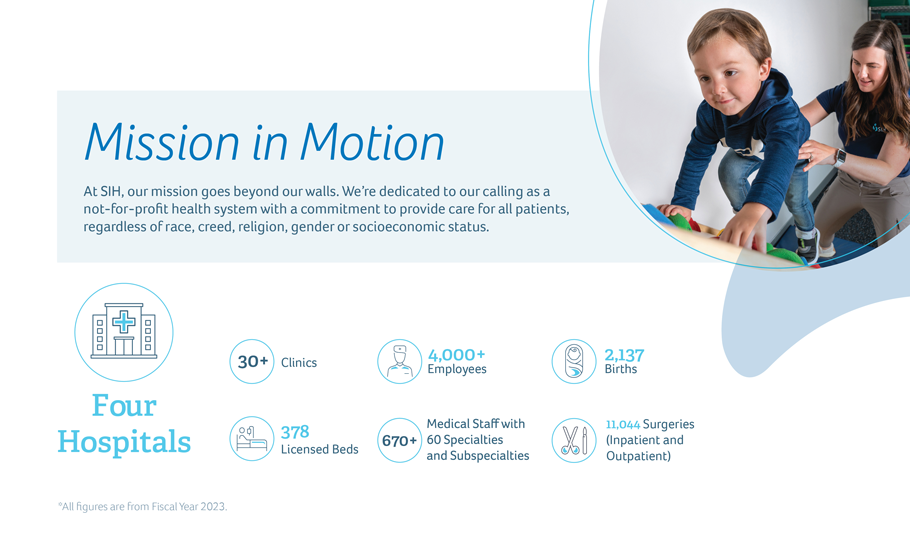 Mission in Motion

At SIH, our mission goes beyond our walls. We're dedicated to our calling as a not-for-profit health system with a commitment to provide care for all patients, regardless of race, creed, religion, gender or socioeconomic status.

Four Hospitals

30+ Clinics

4,000+ Employees

2,137 Births

378 Licensed Beds

670+ Medical Staff with 60 Specialties and Subspecialties

11,044 Surgeries (Inpatient and Outpatient)

*All figures are from Fiscal Year 2023.